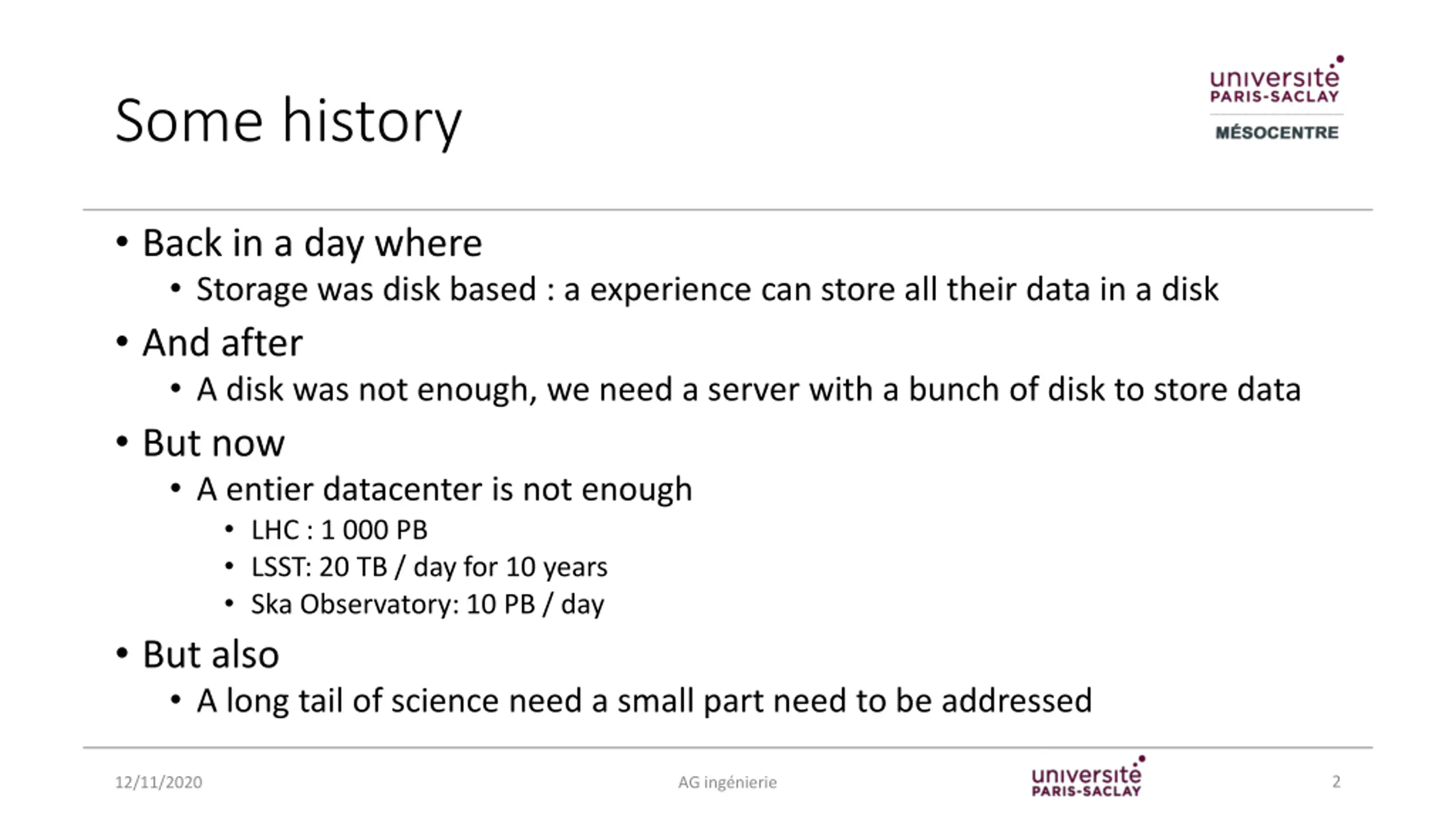 Some history

université PARIS-SACLAY
MÉSOCENTRE

• Back in a day where
  • Storage was disk based : a experience can store all their data in a disk
• And after
  • A disk was not enough, we need a server with a bunch of disk to store data
• But now
  • A entier datacenter is not enough
    • LHC : 1 000 PB
    • LSST: 20 TB / day for 10 years
    • Ska Observatory: 10 PB / day
• But also
  • A long tail of science need a small part need to be addressed

12/11/2020

AG ingénierie

université PARIS-SACLAY

2